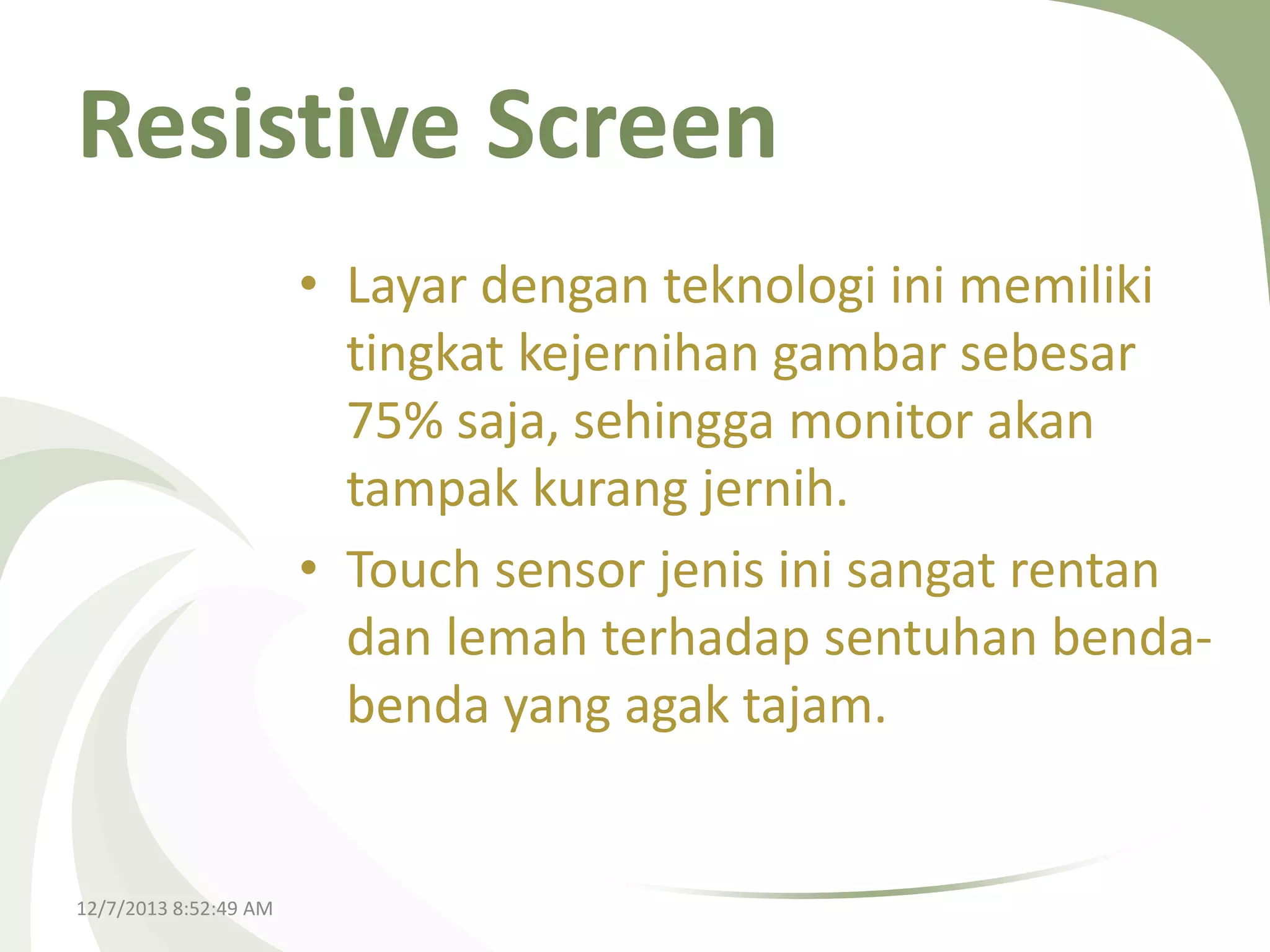 Resistive Screen

• Layar dengan teknologi ini memiliki tingkat kejernihan gambar sebesar 75% saja, sehingga monitor akan tampak kurang jernih.
• Touch sensor jenis ini sangat rentan dan lemah terhadap sentuhan benda-benda yang agak tajam.

12/7/2013 8:52:49 AM